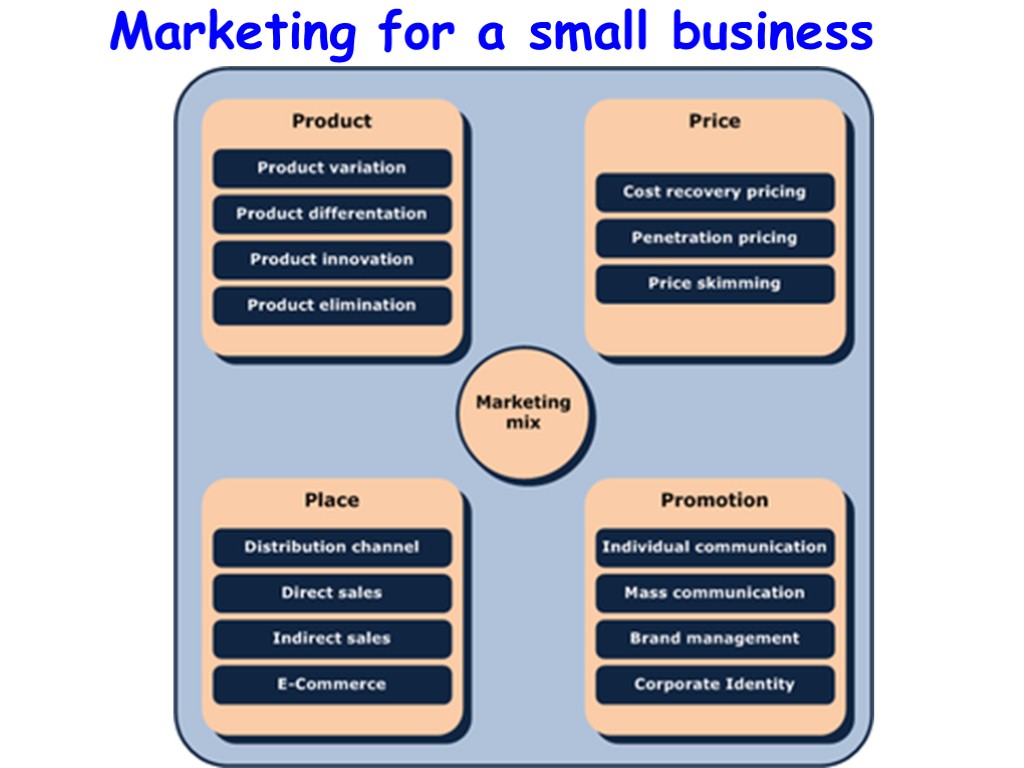 Marketing for a small business

Product
Product variation
Product differentation
Product innovation
Product elimination

Price
Cost recovery pricing
Penetration pricing
Price skimming

Marketing mix

Place
Distribution channel
Direct sales
Indirect sales
E-Commerce

Promotion
Individual communication
Mass communication
Brand management
Corporate Identity